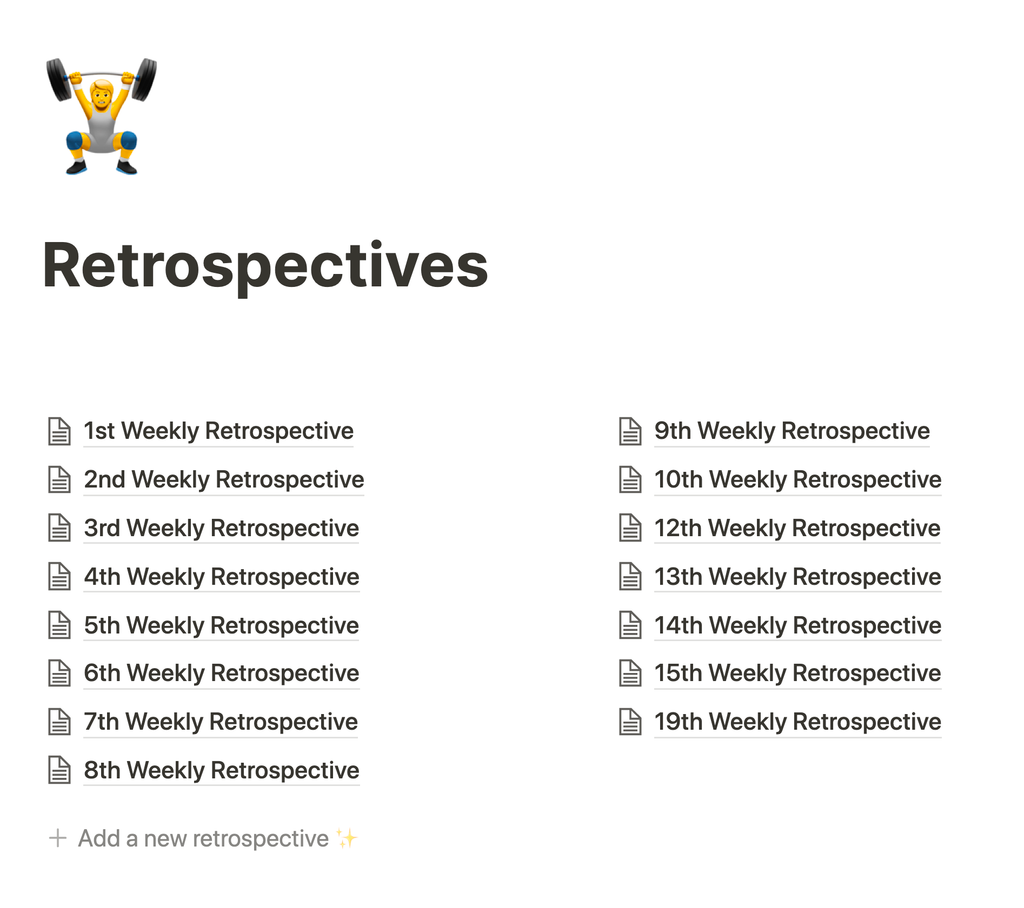 Retrospectives

1st Weekly Retrospective
2nd Weekly Retrospective
3rd Weekly Retrospective
4th Weekly Retrospective
5th Weekly Retrospective
6th Weekly Retrospective
7th Weekly Retrospective
8th Weekly Retrospective

+ Add a new retrospective ✨

9th Weekly Retrospective
10th Weekly Retrospective
12th Weekly Retrospective
13th Weekly Retrospective
14th Weekly Retrospective
15th Weekly Retrospective
19th Weekly Retrospective